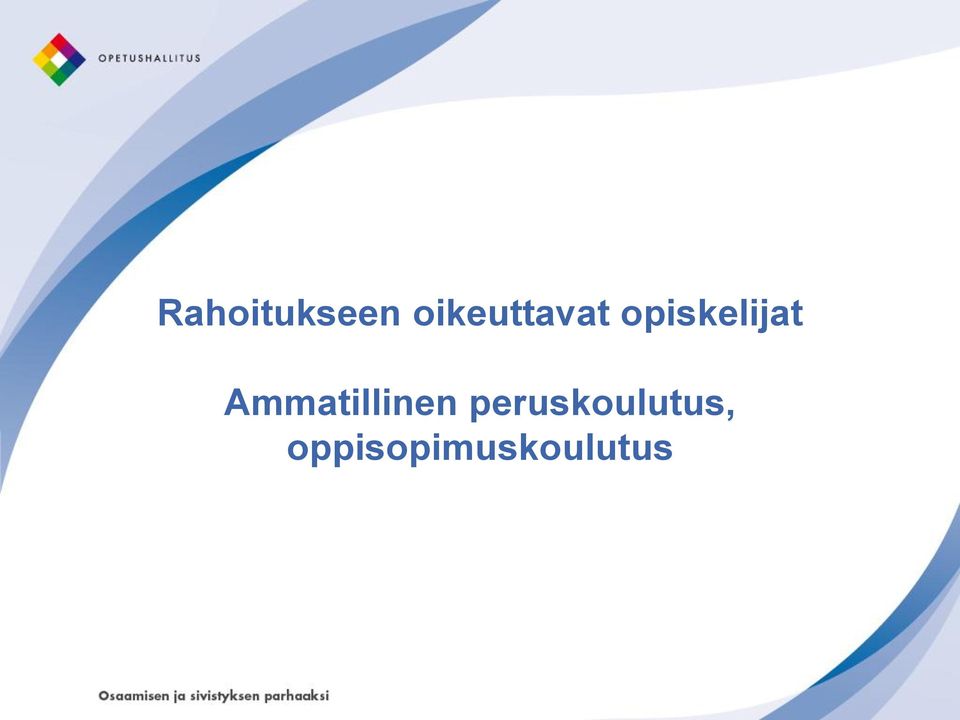 OPETUSHALLITUS

Rahoitukseen oikeuttavat opiskelijat

Ammatillinen peruskoulutus, oppisopimuskoulutus

Osaamisen ja sivistyksen parhaaksi